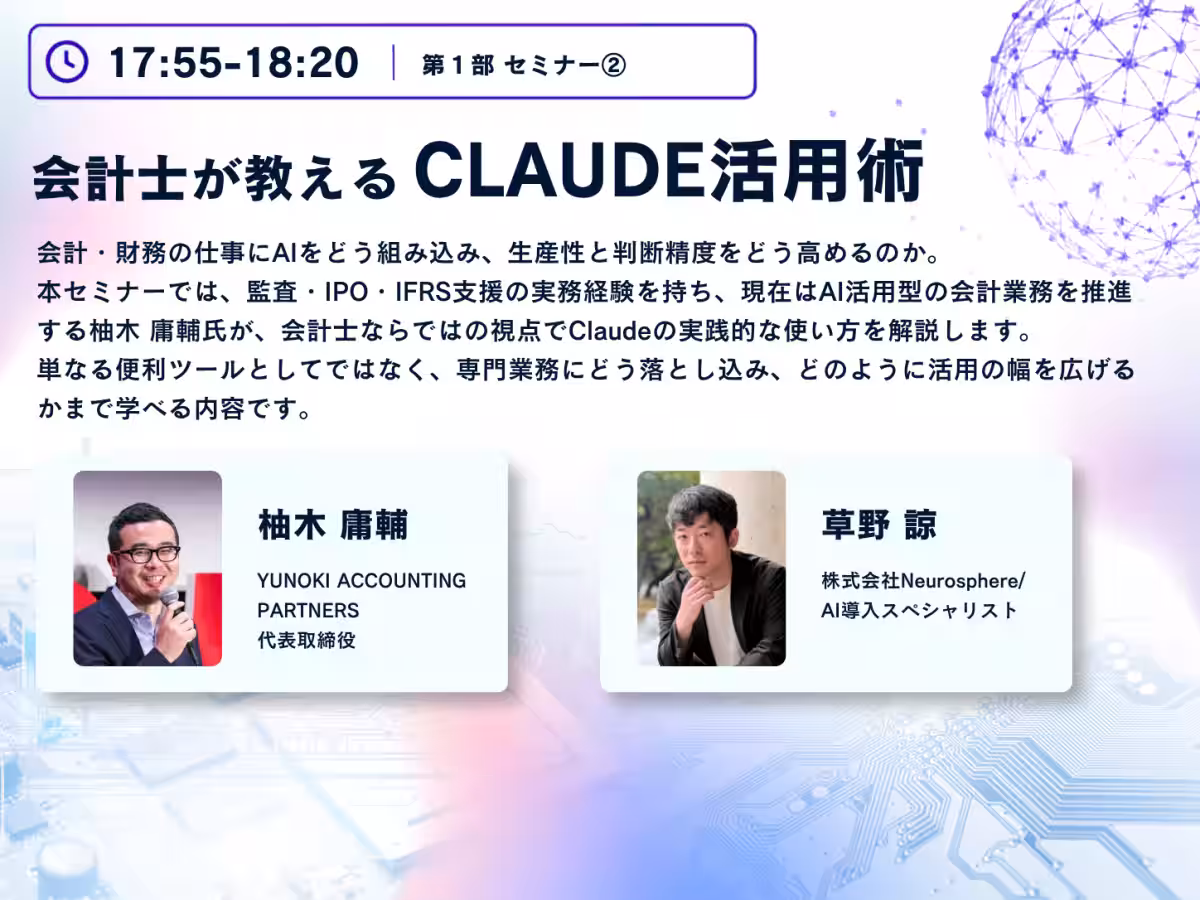 17:55-18:20 | 第１部 セミナー②

会計士が教えるCLAUDE活用術

会計・財務の仕事にAIをどう組み込み、生産性と判断精度をどう高めるのか。
本セミナーでは、監査・IPO・IFRS支援の実務経験を持ち、現在はAI活用型の会計業務を推進する柚木 庸輔氏が、会計士ならではの視点でClaudeの実践的な使い方を解説します。
単なる便利ツールとしてではなく、専門業務にどう落とし込み、どのように活用の幅を広げるかまで学べる内容です。

柚木 庸輔
YUNOKI ACCOUNTING PARTNERS
代表取締役

草野 諒
株式会社Neurosphere/
AI導入スペシャリスト